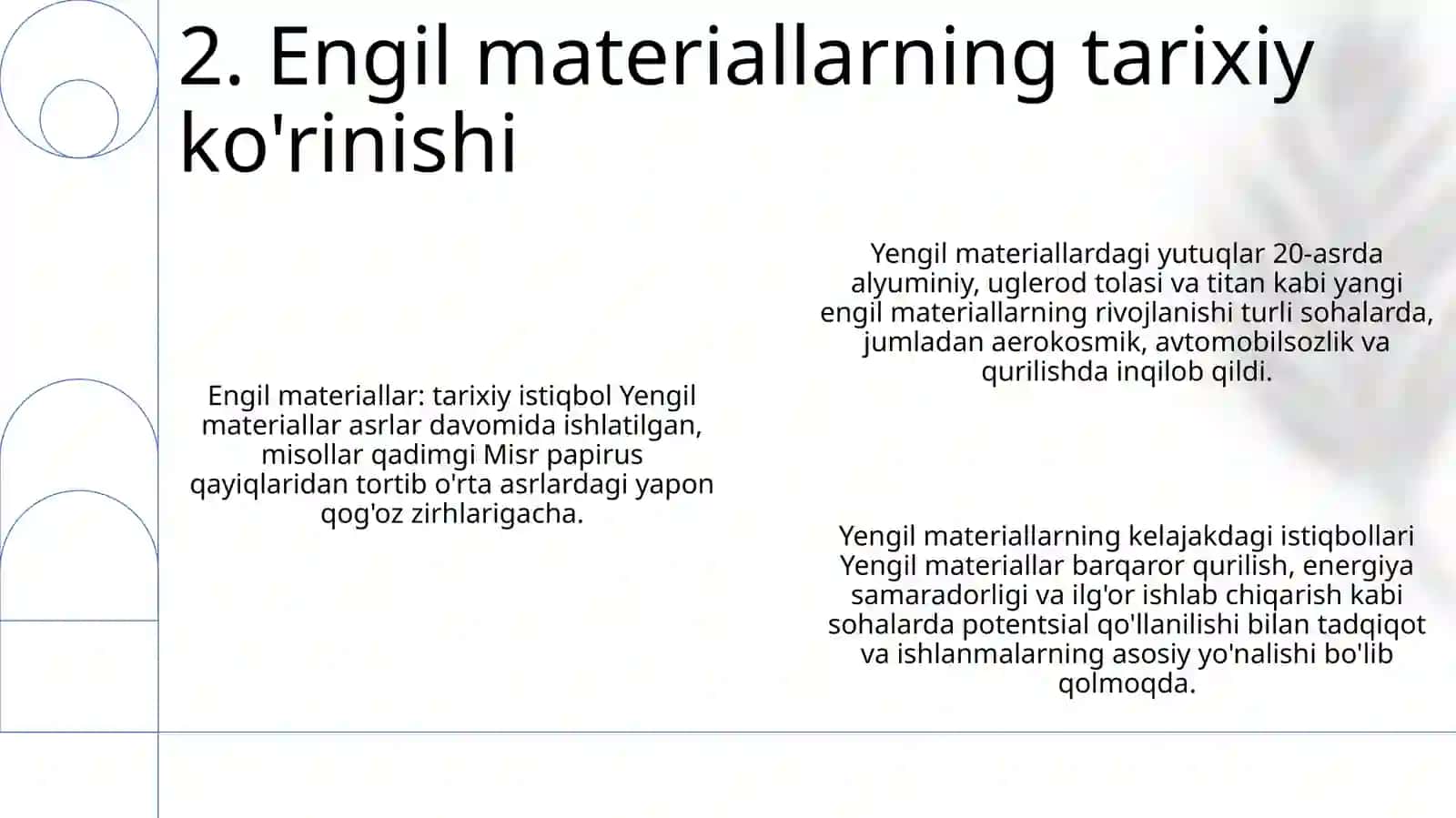 2. Engil materiallarning tarixiy ko'rinishi

Engil materiallar: tarixiy istiqbol Yengil materiallar asrlar davomida ishlatilgan, misollar qadimgi Misr papirus qayiqlaridan tortib o'rta asrlardagi yapon qog'oz zirhlarigacha.

Yengil materiallardagi yutuqlar 20-asrda alyuminiy, uglerod tolasi va titan kabi yangi engil materiallarning rivojlanishi turli sohalarda, jumladan aerokosmik, avtomobilsozlik va qurilishda inqilob qildi.

Yengil materiallarning kelajakdagi istiqbollari Yengil materiallar barqaror qurilish, energiya samaradorligi va ilg'or ishlab chiqarish kabi sohalarda potentsial qo'llanilishi bilan tadqiqot va ishlanmalarning asosiy yo'nalishi bo'lib qolmoqda.